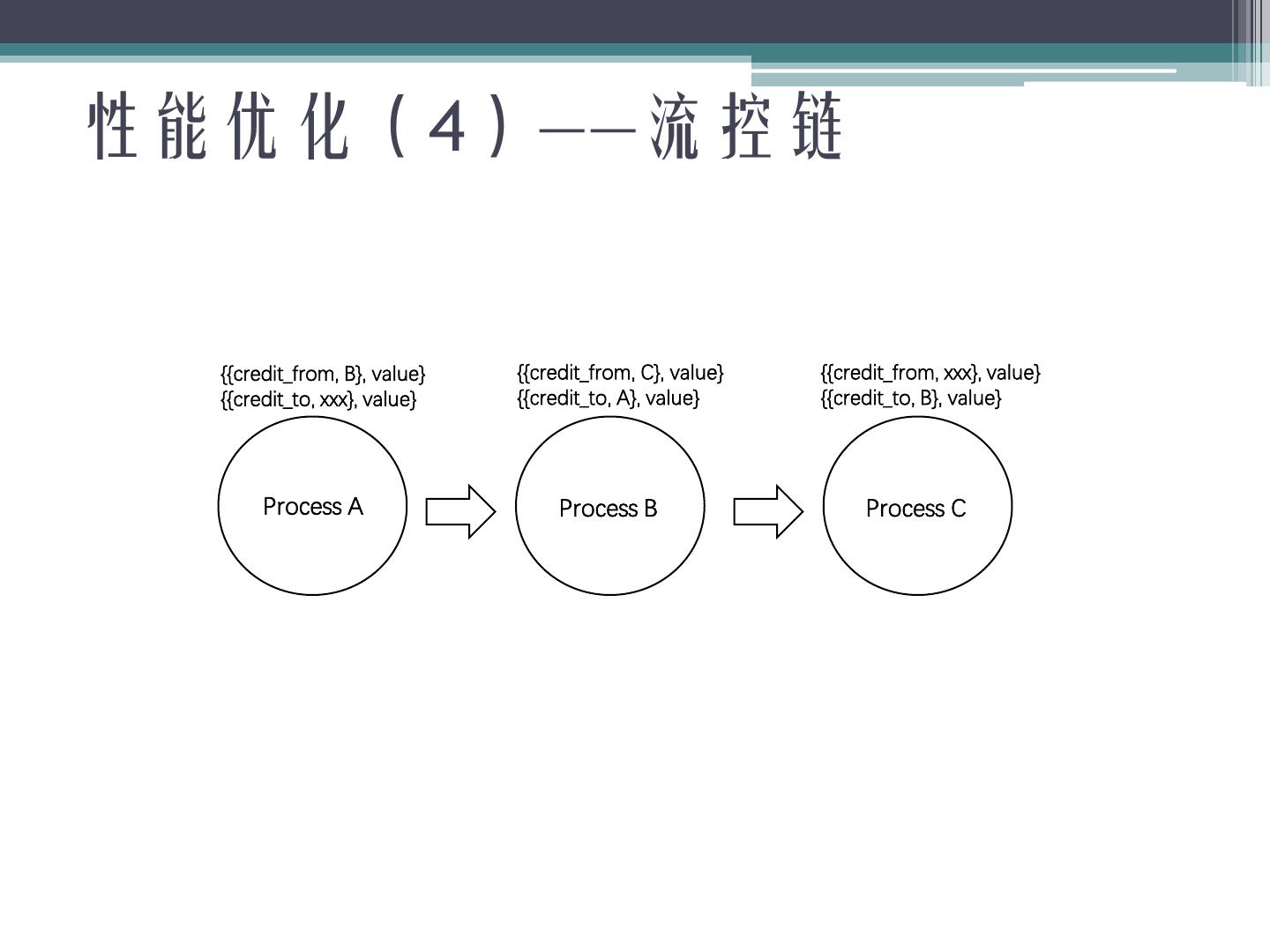 性能优化（4）——流控链

{{credit_from, B}, value}
{{credit_to, xxx}, value}

Process A

{{credit_from, C}, value}
{{credit_to, A}, value}

Process B

{{credit_from, xxx}, value}
{{credit_to, B}, value}

Process C